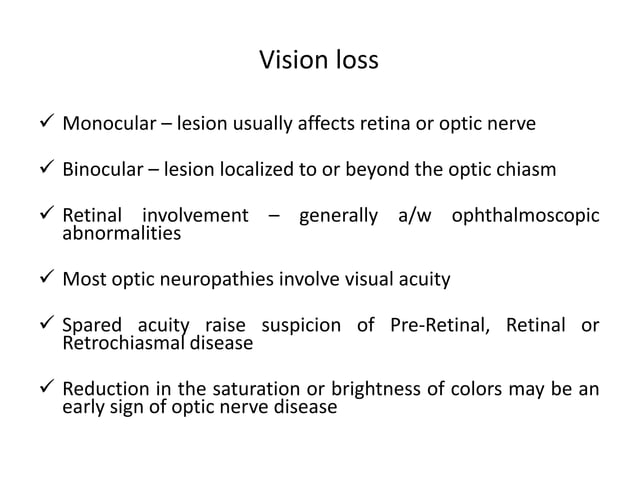 Vision loss

✓ Monocular – lesion usually affects retina or optic nerve

✓ Binocular – lesion localized to or beyond the optic chiasm

✓ Retinal involvement – generally a/w ophthalmoscopic abnormalities

✓ Most optic neuropathies involve visual acuity

✓ Spared acuity raise suspicion of Pre-Retinal, Retinal or Retrochiasmal disease

✓ Reduction in the saturation or brightness of colors may be an early sign of optic nerve disease